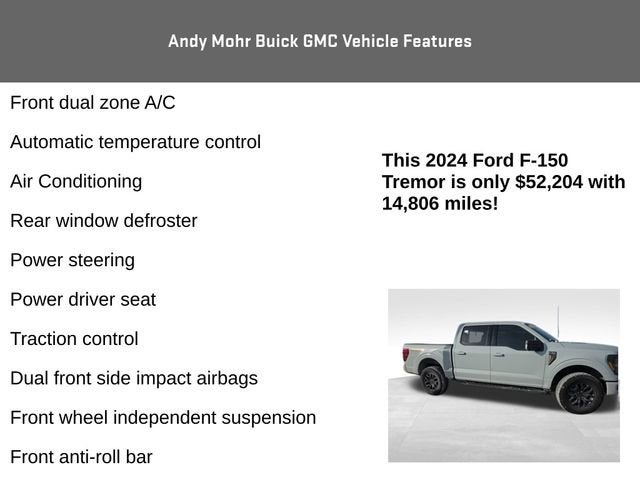 Andy Mohr Buick GMC Vehicle Features

Front dual zone A/C

Automatic temperature control

Air Conditioning

Rear window defroster

Power steering

Power driver seat

Traction control

Dual front side impact airbags

Front wheel independent suspension

Front anti-roll bar

This 2024 Ford F-150 Tremor is only $52,204 with 14,806 miles!